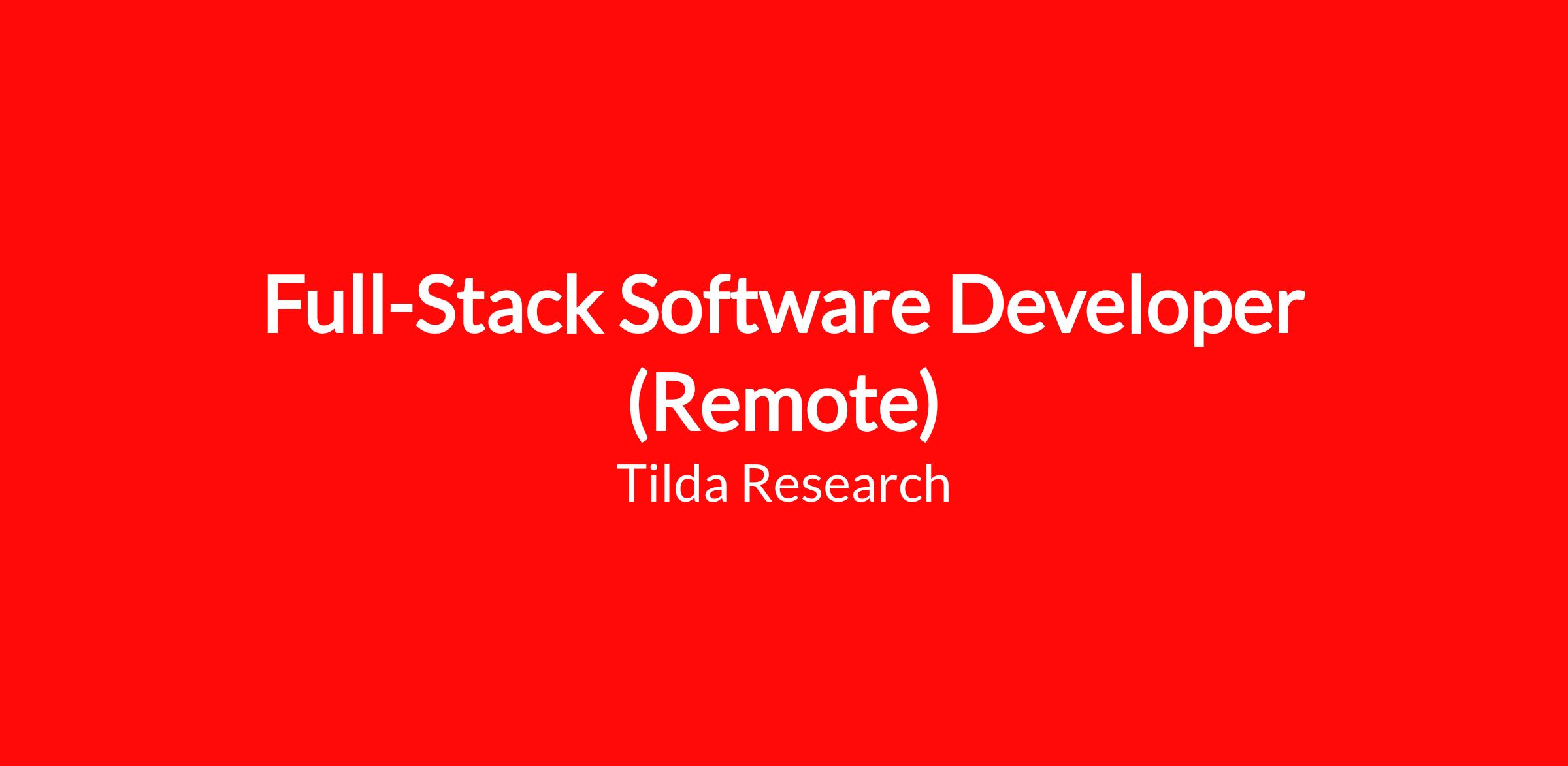 Full-Stack Software Developer (Remote)

Tilda Research